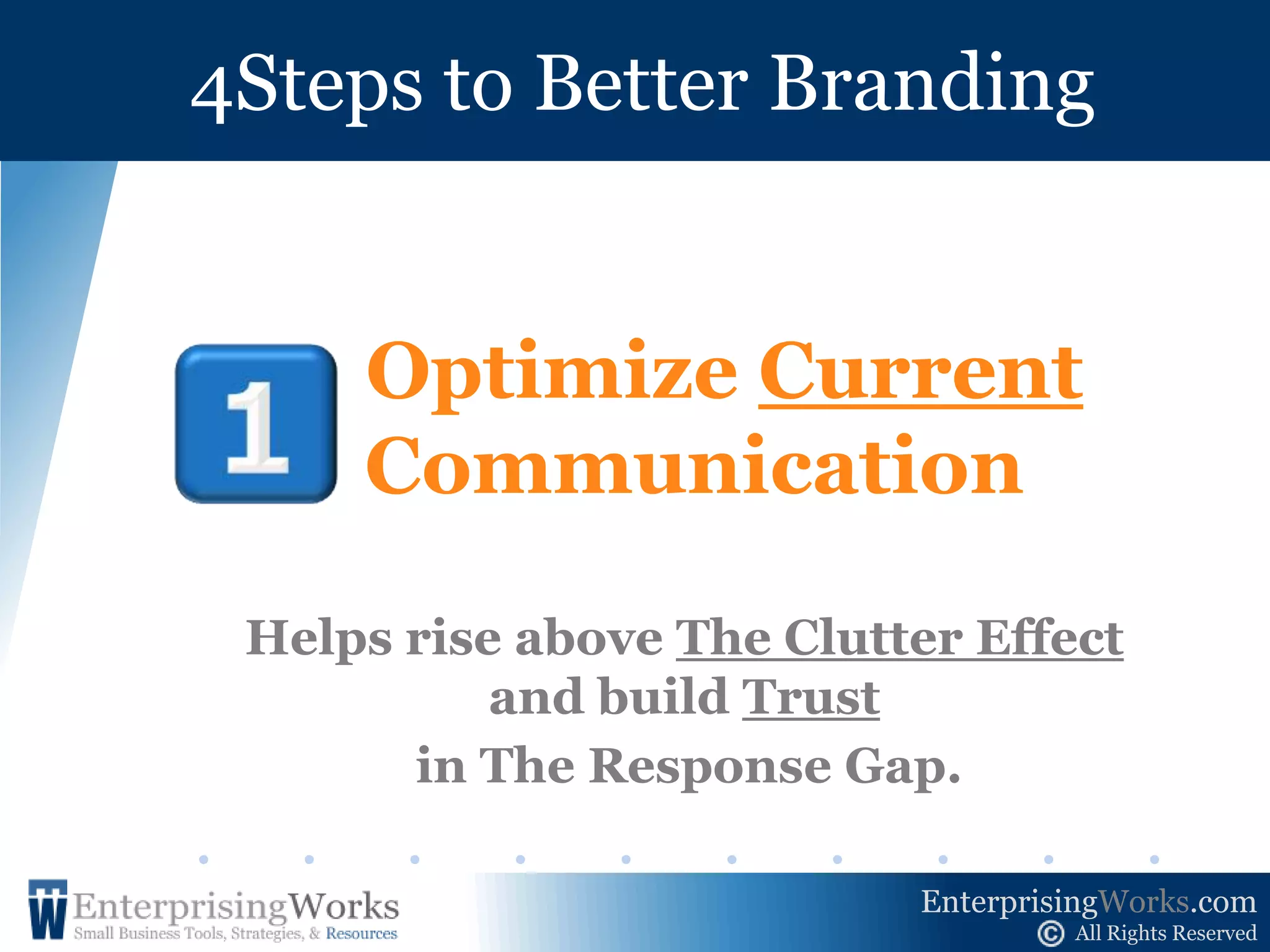 4Steps to Better Branding

1 Optimize Current Communication

Helps rise above The Clutter Effect and build Trust in The Response Gap.

EnterprisingWorks
Small Business Tools, Strategies, & Resources

EnterprisingWorks.com
© All Rights Reserved